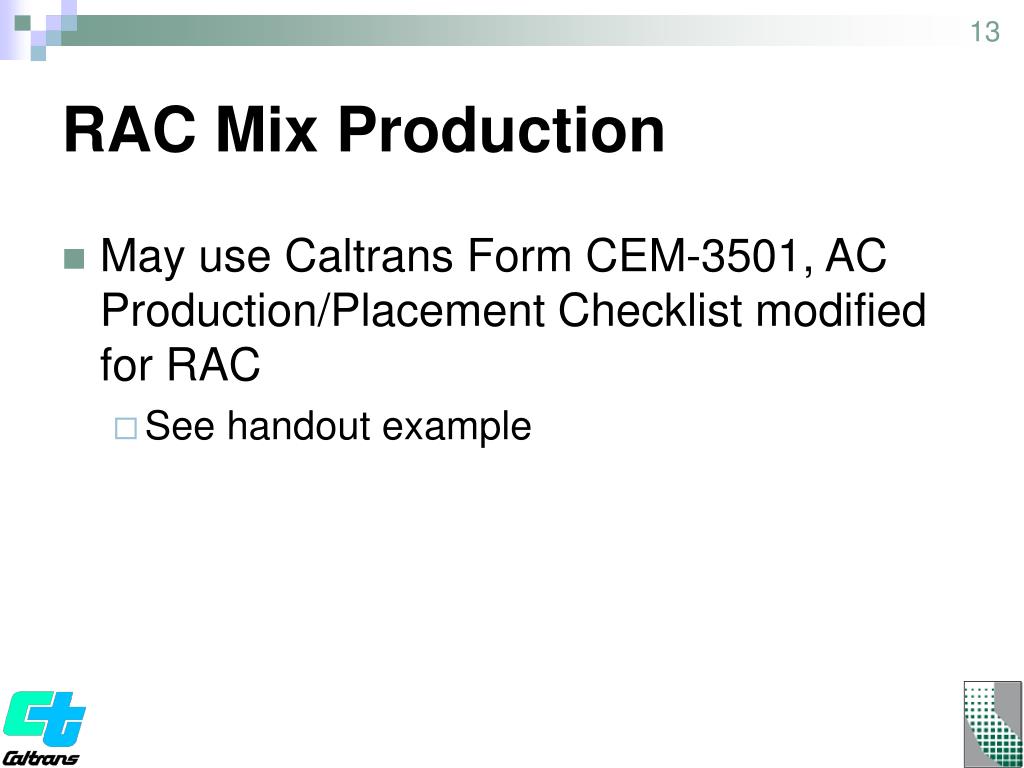 13

RAC Mix Production

May use Caltrans Form CEM-3501, AC Production/Placement Checklist modified for RAC

See handout example

Caltrans